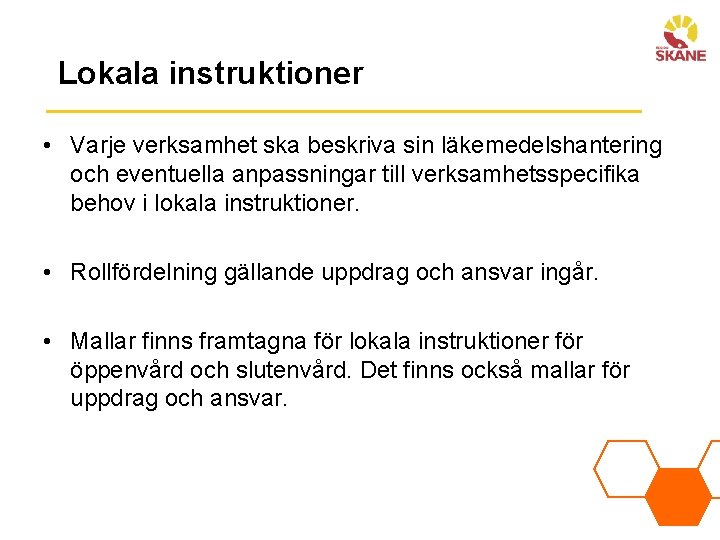 REGION
SKÅNE

Lokala instruktioner

• Varje verksamhet ska beskriva sin läkemedelshantering och eventuella anpassningar till verksamhetsspecifika behov i lokala instruktioner.

• Rollfördelning gällande uppdrag och ansvar ingår.

• Mallar finns framtagna för lokala instruktioner för öppenvård och slutenvård. Det finns också mallar för uppdrag och ansvar.